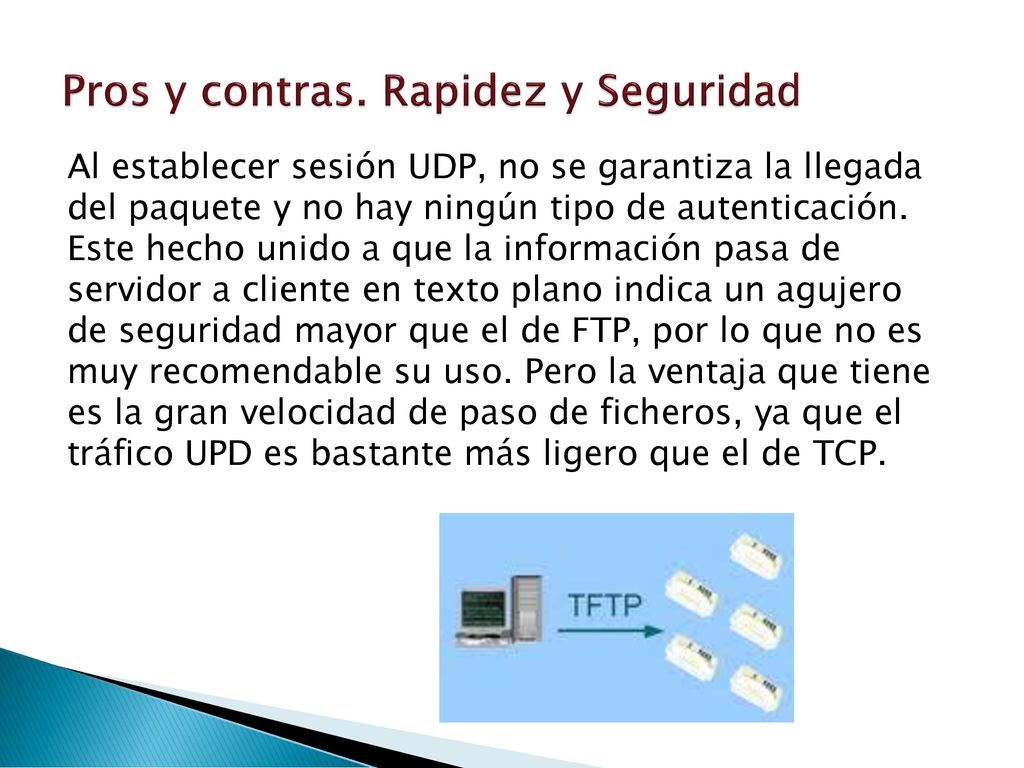 Pros y contras. Rapidez y Seguridad

Al establecer sesión UDP, no se garantiza la llegada del paquete y no hay ningún tipo de autenticación. Este hecho unido a que la información pasa de servidor a cliente en texto plano indica un agujero de seguridad mayor que el de FTP, por lo que no es muy recomendable su uso. Pero la ventaja que tiene es la gran velocidad de paso de ficheros, ya que el tráfico UPD es bastante más ligero que el de TCP.

TFTP